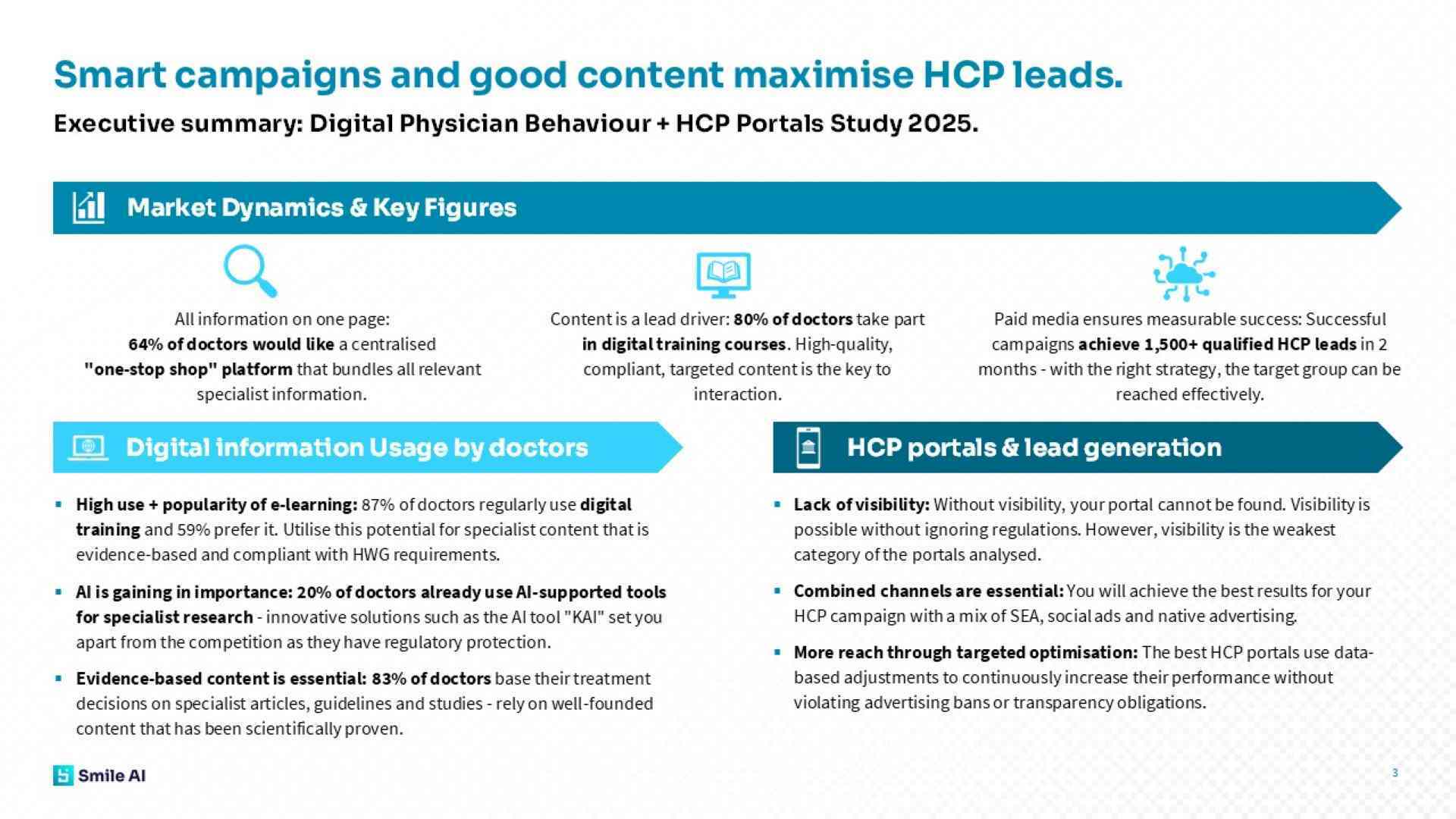 Smart campaigns and good content maximise HCP leads.

Executive summary: Digital Physician Behaviour + HCP Portals Study 2025.

Market Dynamics & Key Figures

All information on one page: 64% of doctors would like a centralised "one-stop shop" platform that bundles all relevant specialist information.

Content is a lead driver: 80% of doctors take part in digital training courses. High-quality, compliant, targeted content is the key to interaction.

Paid media ensures measurable success: Successful campaigns achieve 1,500+ qualified HCP leads in 2 months - with the right strategy, the target group can be reached effectively.

Digital information Usage by doctors

▪ High use + popularity of e-learning: 87% of doctors regularly use digital training and 59% prefer it. Utilise this potential for specialist content that is evidence-based and compliant with HWG requirements.

▪ AI is gaining in importance: 20% of doctors already use AI-supported tools for specialist research - innovative solutions such as the AI tool "KAI" set you apart from the competition as they have regulatory protection.

▪ Evidence-based content is essential: 83% of doctors base their treatment decisions on specialist articles, guidelines and studies - rely on well-founded content that has been scientifically proven.

HCP portals & lead generation

▪ Lack of visibility: Without visibility, your portal cannot be found. Visibility is possible without ignoring regulations. However, visibility is the weakest category of the portals analysed.

▪ Combined channels are essential: You will achieve the best results for your HCP campaign with a mix of SEA, social ads and native advertising.

▪ More reach through targeted optimisation: The best HCP portals use data-based adjustments to continuously increase their performance without violating advertising bans or transparency obligations.

Smile AI

3